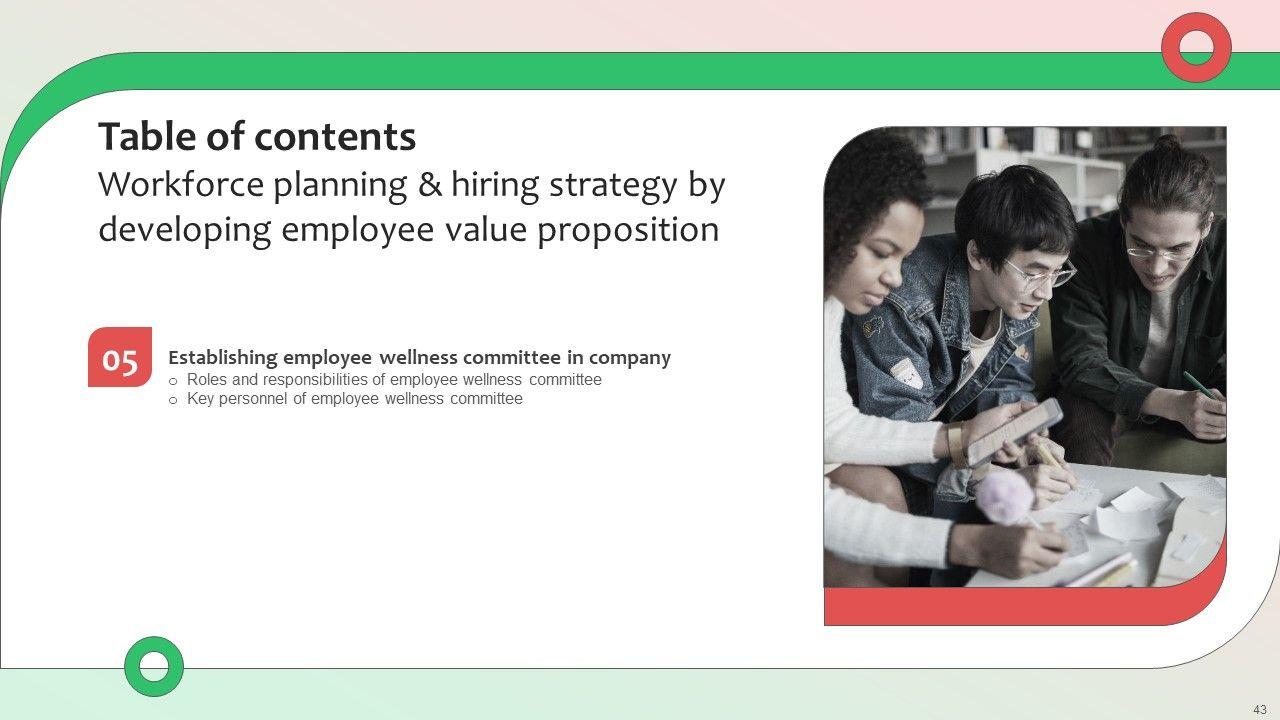 Table of contents
Workforce planning & hiring strategy by developing employee value proposition

05

Establishing employee wellness committee in company
o Roles and responsibilities of employee wellness committee
o Key personnel of employee wellness committee

43